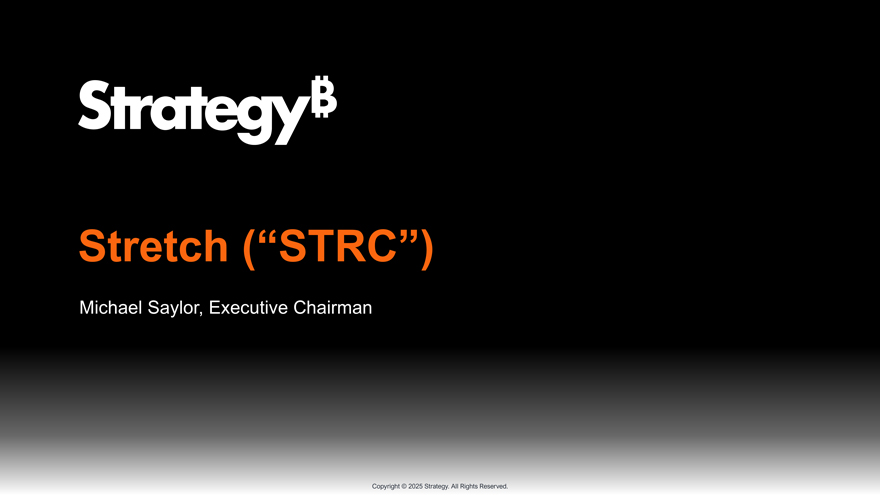 Strategy₿

Stretch (“STRC”)

Michael Saylor, Executive Chairman

Copyright © 2025 Strategy. All Rights Reserved.